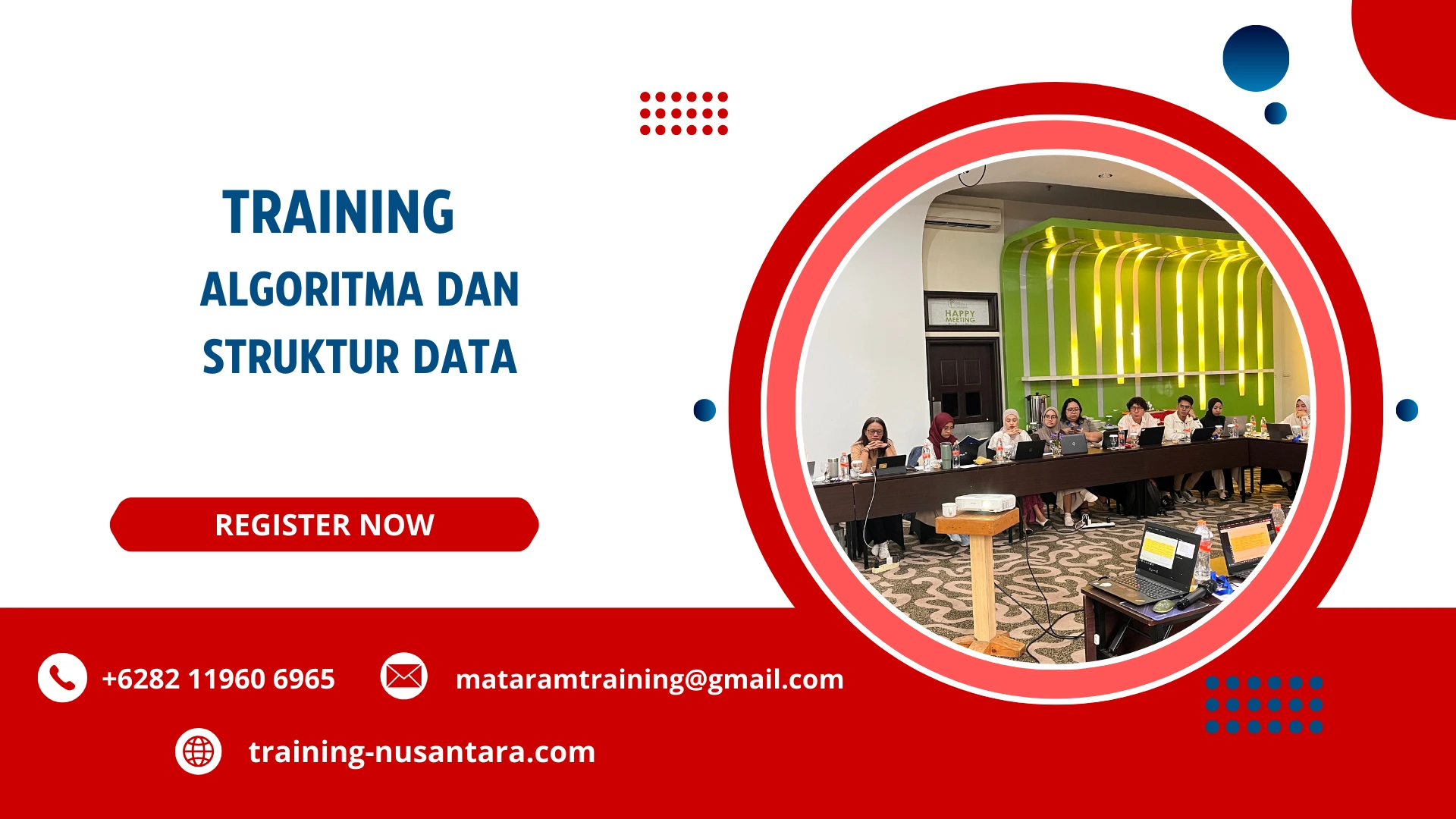 TRAINING
ALGORITMA DAN
STRUKTUR DATA

HAPPY MEETING

REGISTER NOW

+6282 11960 6965

mataramtraining@gmail.com

training-nusantara.com